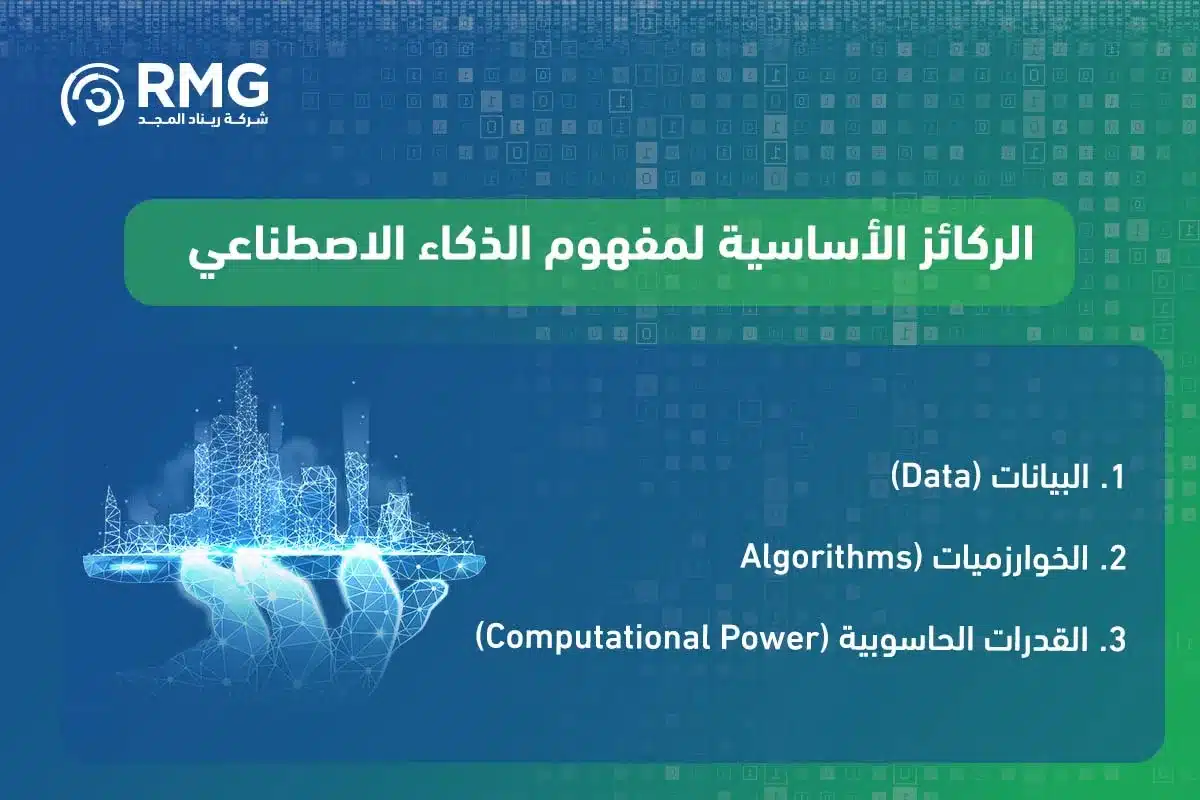 RMG
شركة ريناد المجد

الركائز الأساسية لمفهوم الذكاء الاصطناعي

1. البيانات (Data)

2. الخوارزميات (Algorithms

3. القدرات الحاسوبية (Computational Power)